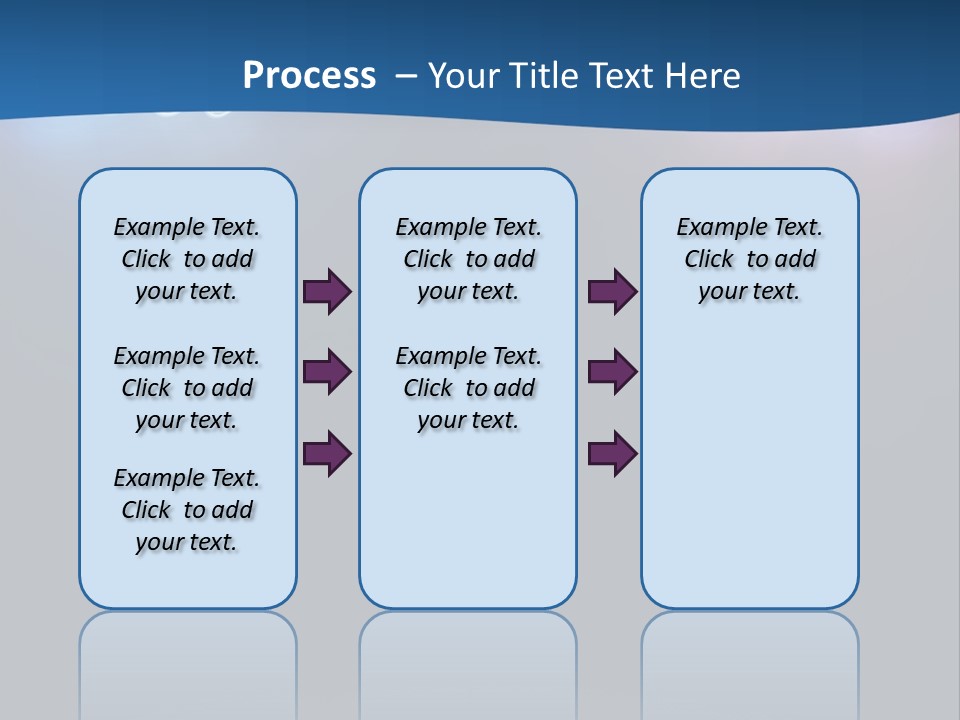 Process – Your Title Text Here

Example Text. Click to add your text.

Example Text. Click to add your text.

Example Text. Click to add your text.

Example Text. Click to add your text.

Example Text. Click to add your text.

Example Text. Click to add your text.